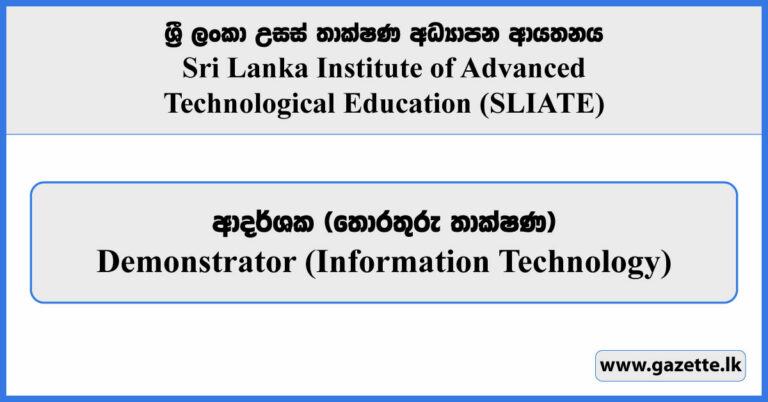 ශ්‍රී ලංකා උසස් තාක්ෂණ අධ්‍යාපන ආයතනය
Sri Lanka Institute of Advanced Technological Education (SLIATE)

ආදර්ශක (තොරතුරු තාක්ෂණ)
Demonstrator (Information Technology)

www.gazette.lk